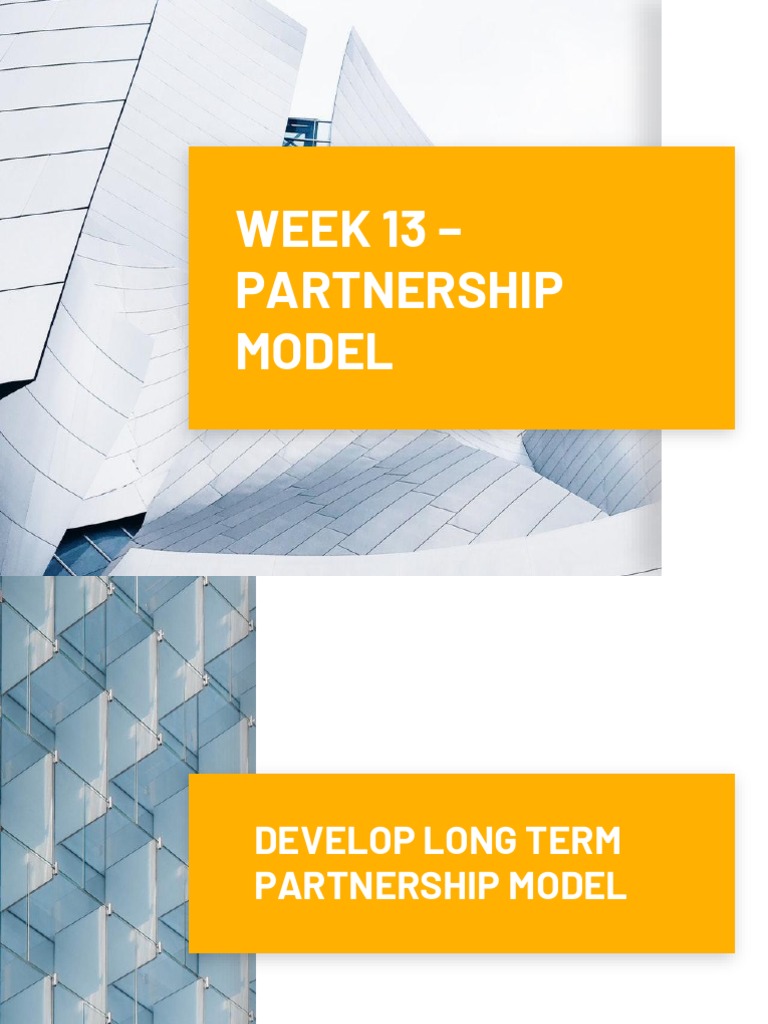 WEEK 13 – PARTNERSHIP MODEL

DEVELOP LONG TERM PARTNERSHIP MODEL